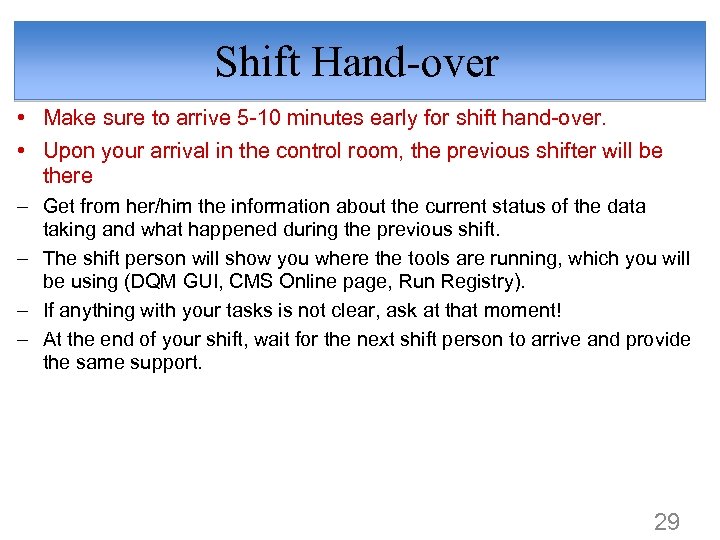 Shift Hand-over

• Make sure to arrive 5-10 minutes early for shift hand-over.

• Upon your arrival in the control room, the previous shifter will be there

– Get from her/him the information about the current status of the data taking and what happened during the previous shift.

– The shift person will show you where the tools are running, which you will be using (DQM GUI, CMS Online page, Run Registry).

– If anything with your tasks is not clear, ask at that moment!

– At the end of your shift, wait for the next shift person to arrive and provide the same support.

29